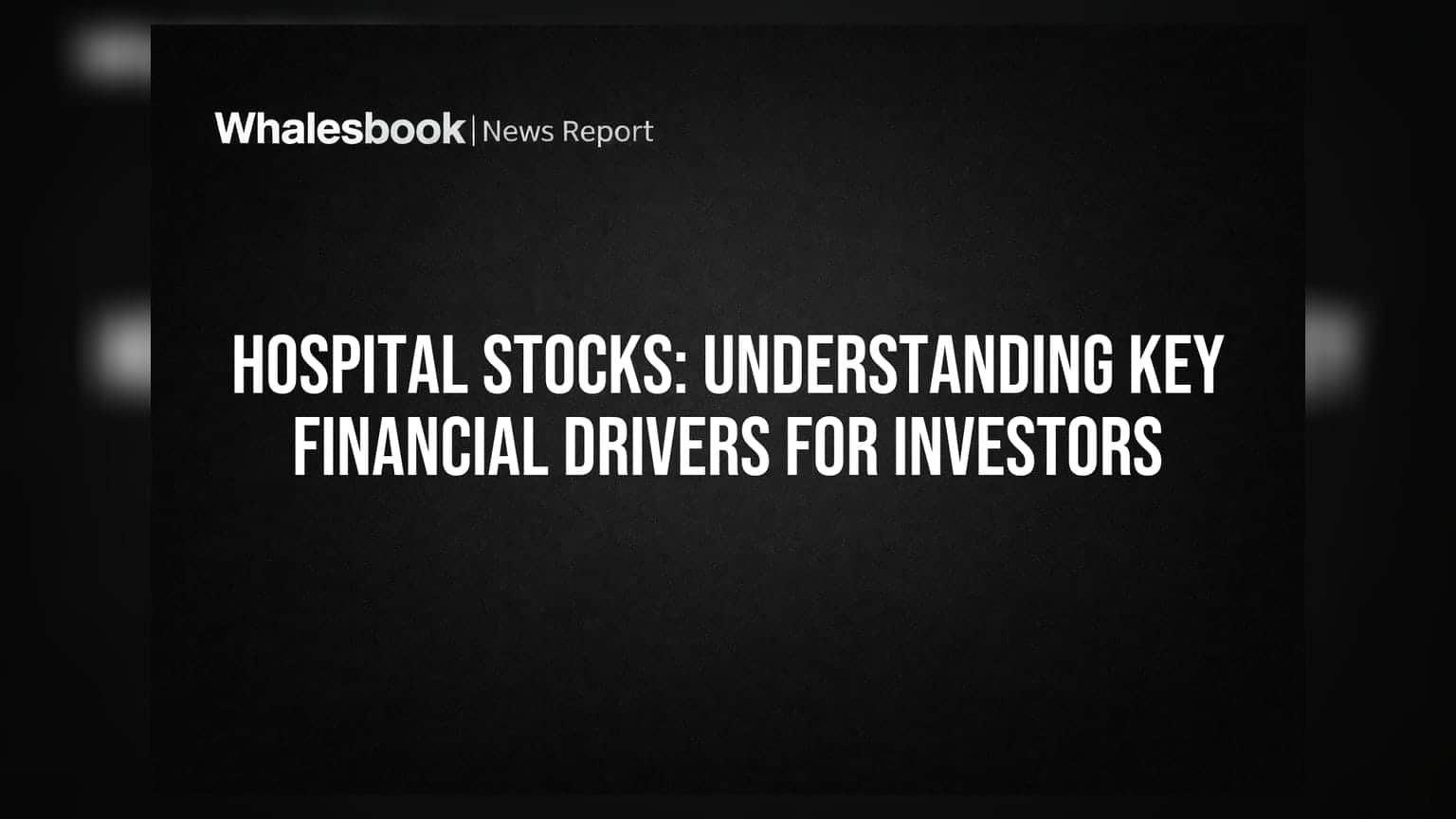 Whalesbook | News Report

HOSPITAL STOCKS: UNDERSTANDING KEY FINANCIAL DRIVERS FOR INVESTORS